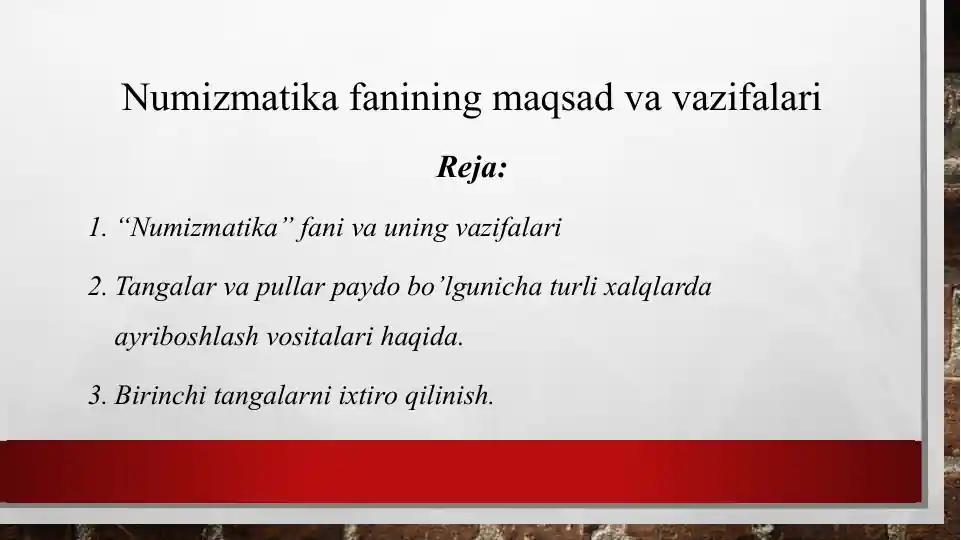 Numizmatika fanining maqsad va vazifalari

Reja:

1. “Numizmatika” fani va uning vazifalari

2. Tangalar va pullar paydo bo’lgunicha turli xalqlarda ayriboshlash vositalari haqida.

3. Birinchi tangalarni ixtiro qilinish.